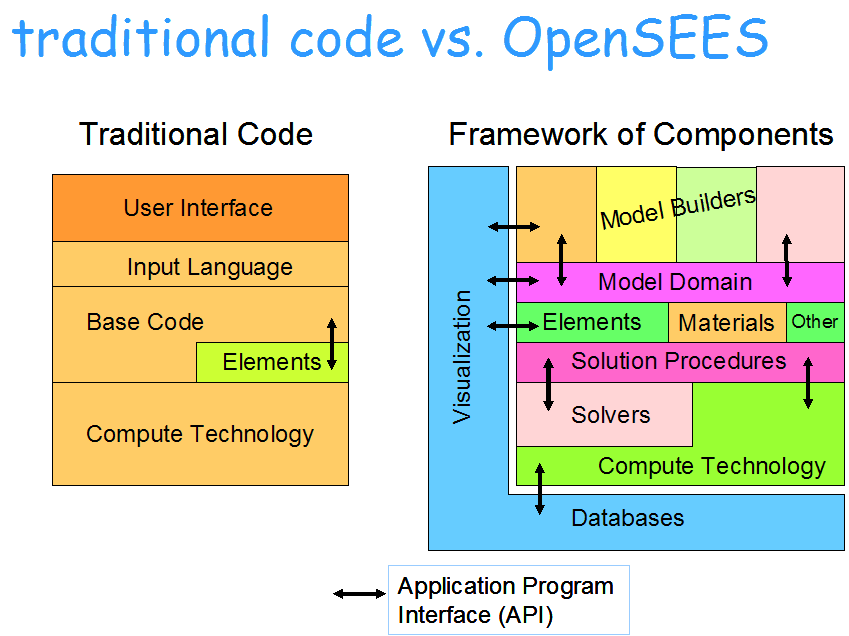 traditional code vs. OpenSEES

Traditional Code

User Interface

Input Language

Base Code

Elements

Compute Technology

Framework of Components

Visualization

Model Builders

Model Domain

Elements

Materials

Other

Solution Procedures

Solvers

Compute Technology

Databases

Application Program Interface (API)